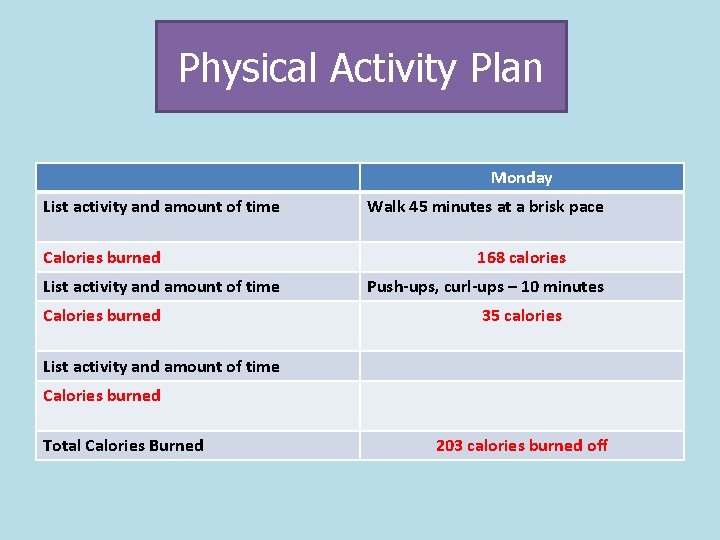 Physical Activity Plan

| | Monday |
|---|---|
| List activity and amount of time | Walk 45 minutes at a brisk pace |
| Calories burned | 168 calories |
| List activity and amount of time | Push-ups, curl-ups – 10 minutes |
| Calories burned | 35 calories |
| List activity and amount of time | |
| Calories burned | |
| Total Calories Burned | 203 calories burned off |